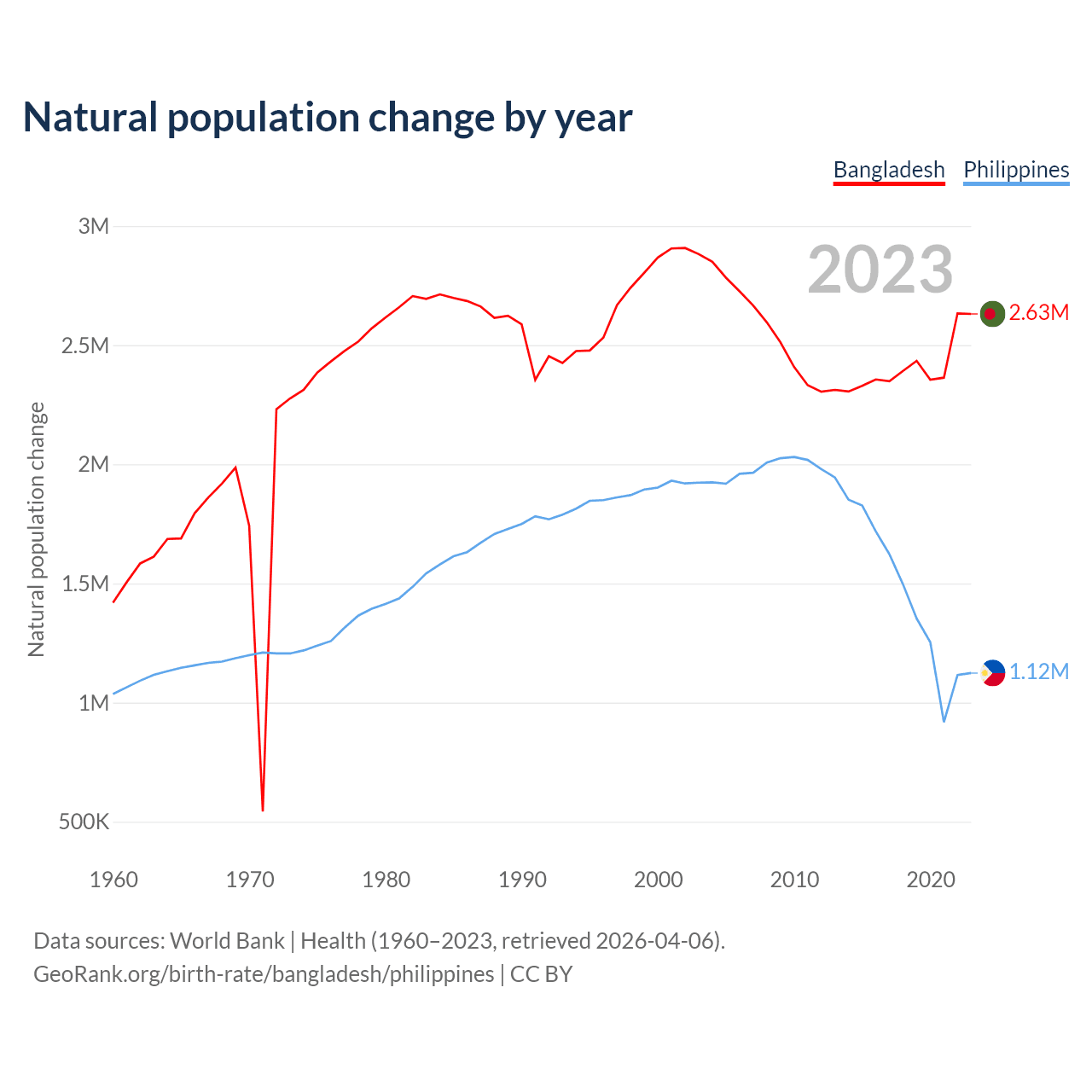 Natural population change by year

Bangladesh Philippines

2023

3M
2.5M
2M
1.5M
1M
500K

Natural population change

2.63M
1.12M

1960 1970 1980 1990 2000 2010 2020

Data sources: World Bank | Health (1960–2023, retrieved 2026-04-06).
GeoRank.org/birth-rate/bangladesh/philippines | CC BY